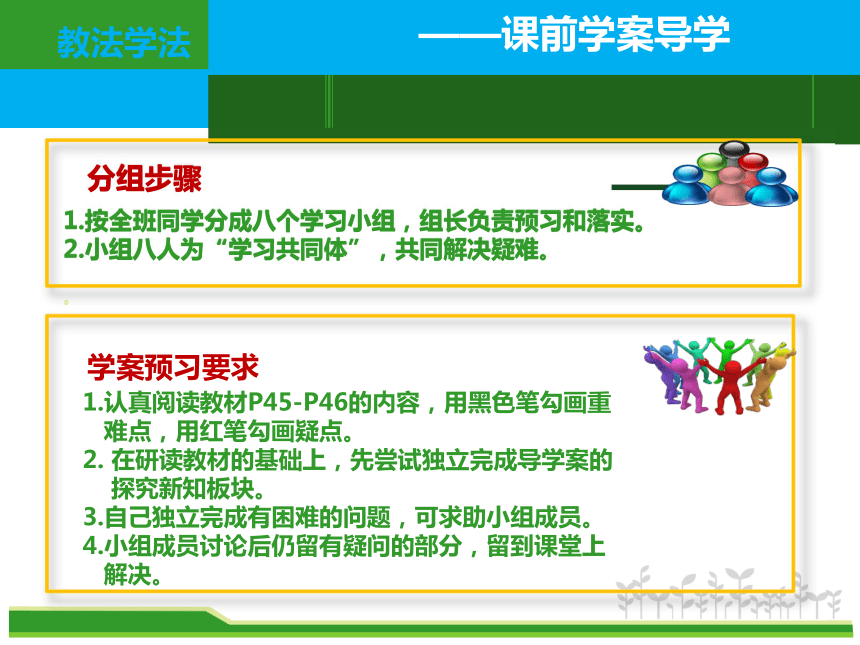 教法学法

——课前学案导学

分组步骤

1.按全班同学分成八个学习小组，组长负责预习和落实。
2.小组八人为“学习共同体”，共同解决疑难。

学案预习要求

1.认真阅读教材P45-P46的内容，用黑色笔勾画重难点，用红笔勾画疑点。
2. 在研读教材的基础上，先尝试独立完成导学案的探究新知板块。
3.自己独立完成有困难的问题，可求助小组成员。
4.小组成员讨论后仍留有疑问的部分，留到课堂上解决。